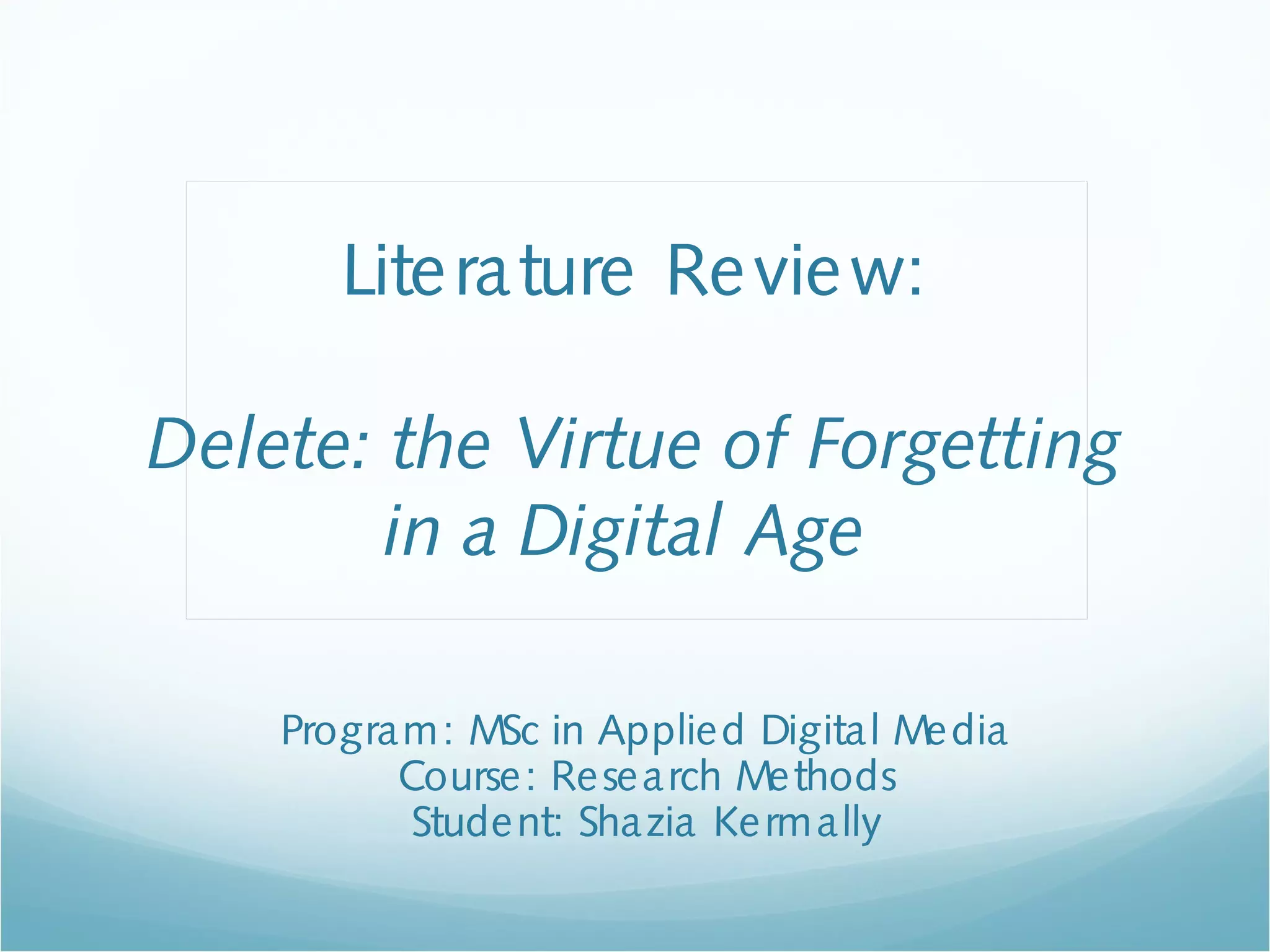 Literature Review:

Delete: the Virtue of Forgetting in a Digital Age

Program: MSc in Applied Digital Media
Course: Research Methods
Student: Shazia Kermally